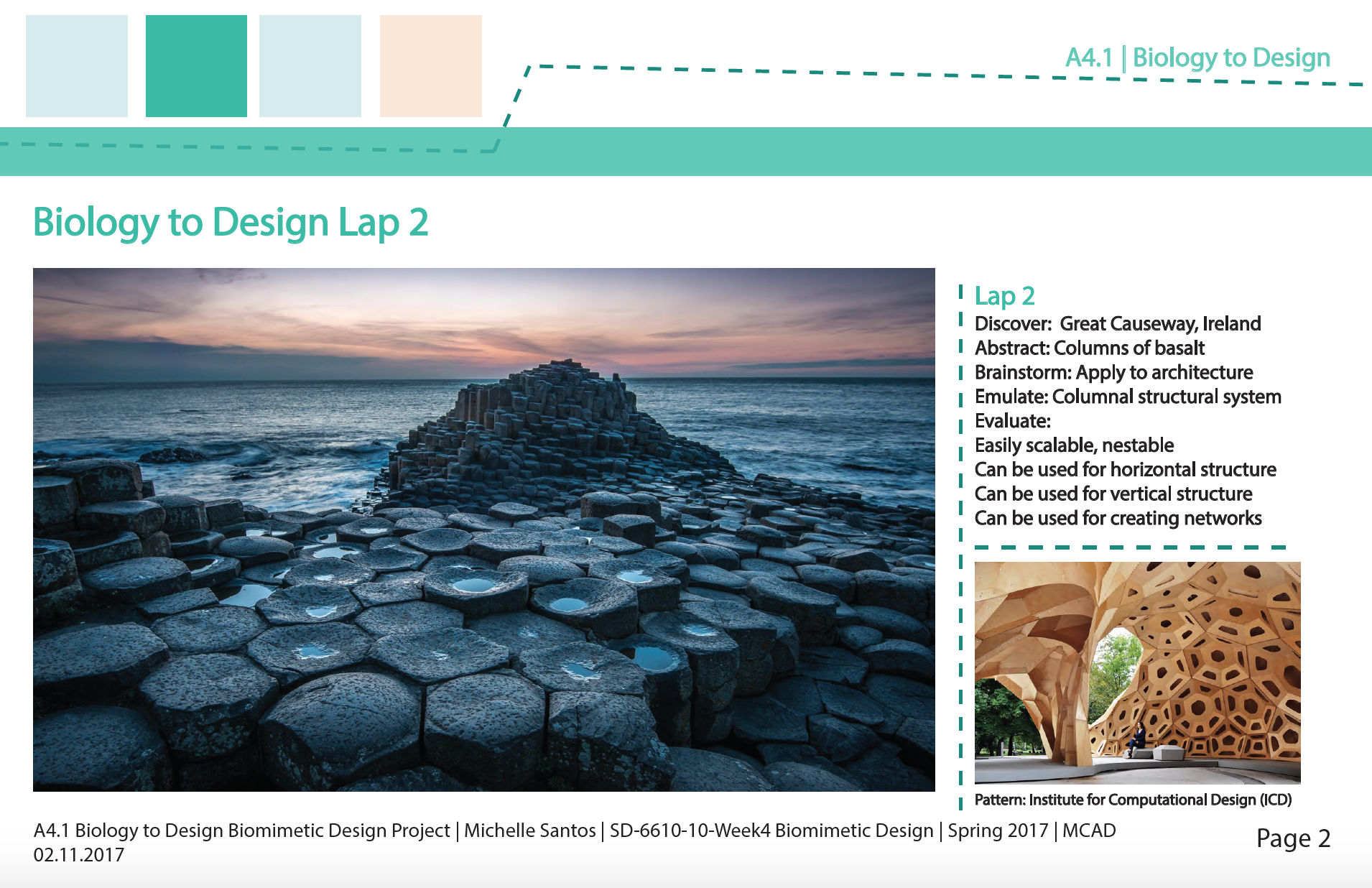 A4.1 | Biology to Design

Biology to Design Lap 2

Lap 2
Discover: Great Causeway, Ireland
Abstract: Columns of basalt
Brainstorm: Apply to architecture
Emulate: Columnal structural system
Evaluate:
Easily scalable, nestable
Can be used for horizontal structure
Can be used for vertical structure
Can be used for creating networks

Pattern: Institute for Computational Design (ICD)

A4.1 Biology to Design Biomimetic Design Project | Michelle Santos | SD-6610-10-Week4 Biomimetic Design | Spring 2017 | MCAD 02.11.2017

Page 2